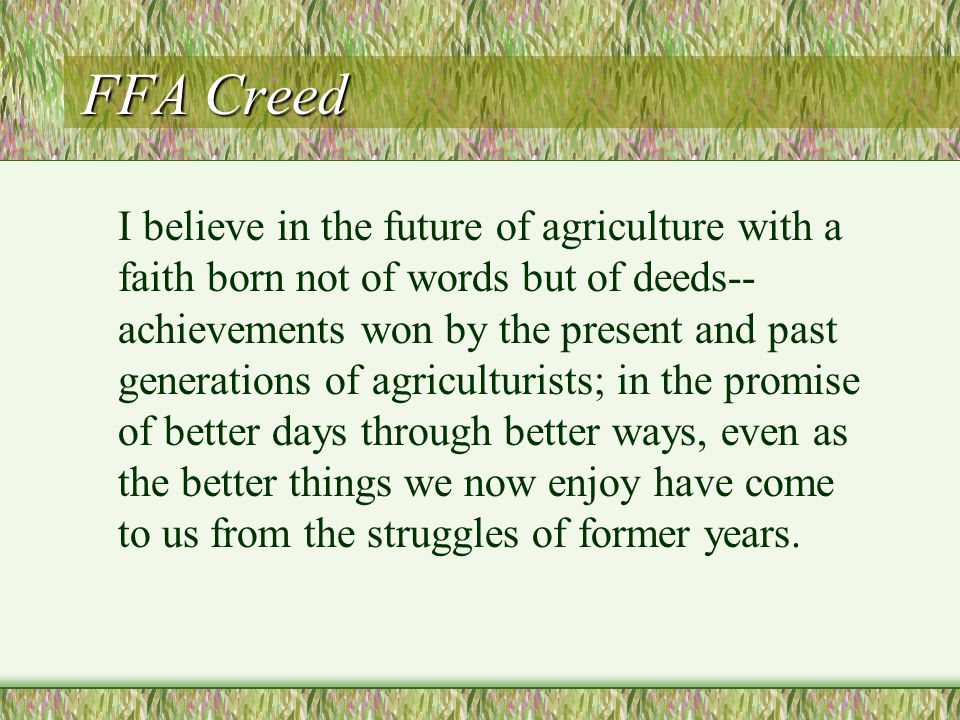 FFA Creed

I believe in the future of agriculture with a faith born not of words but of deeds--achievements won by the present and past generations of agriculturists; in the promise of better days through better ways, even as the better things we now enjoy have come to us from the struggles of former years.